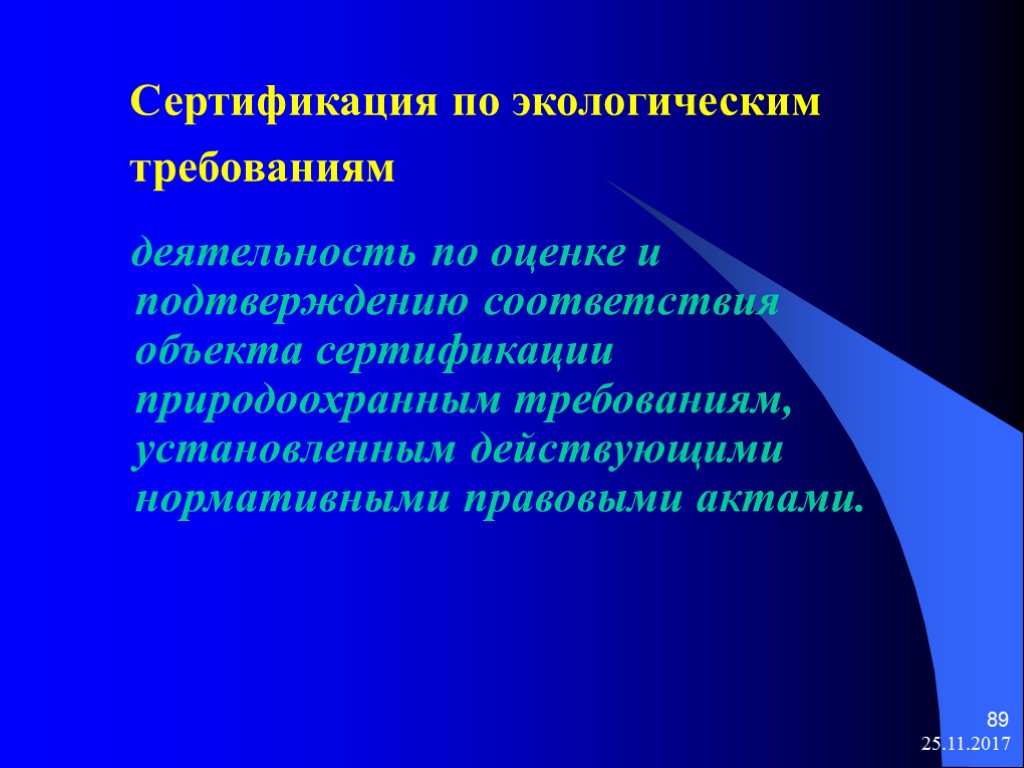 Сертификация по экологическим требованиям

деятельность по оценке и подтверждению соответствия объекта сертификации природоохранным требованиям, установленным действующими нормативными правовыми актами.

89

25.11.2017